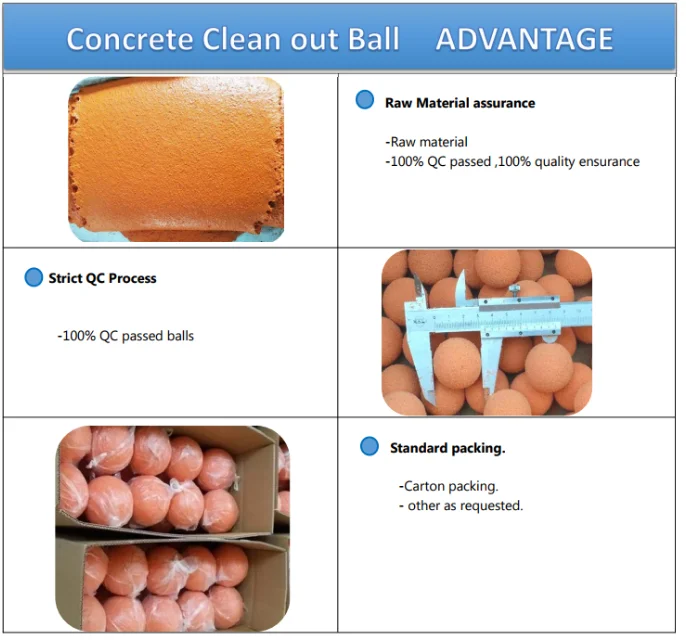 Concrete Clean out Ball ADVANTAGE

Raw Material assurance

-Raw material
-100% QC passed ,100% quality ensurance

Strict QC Process

-100% QC passed balls

Standard packing.

-Carton packing.
- other as requested.